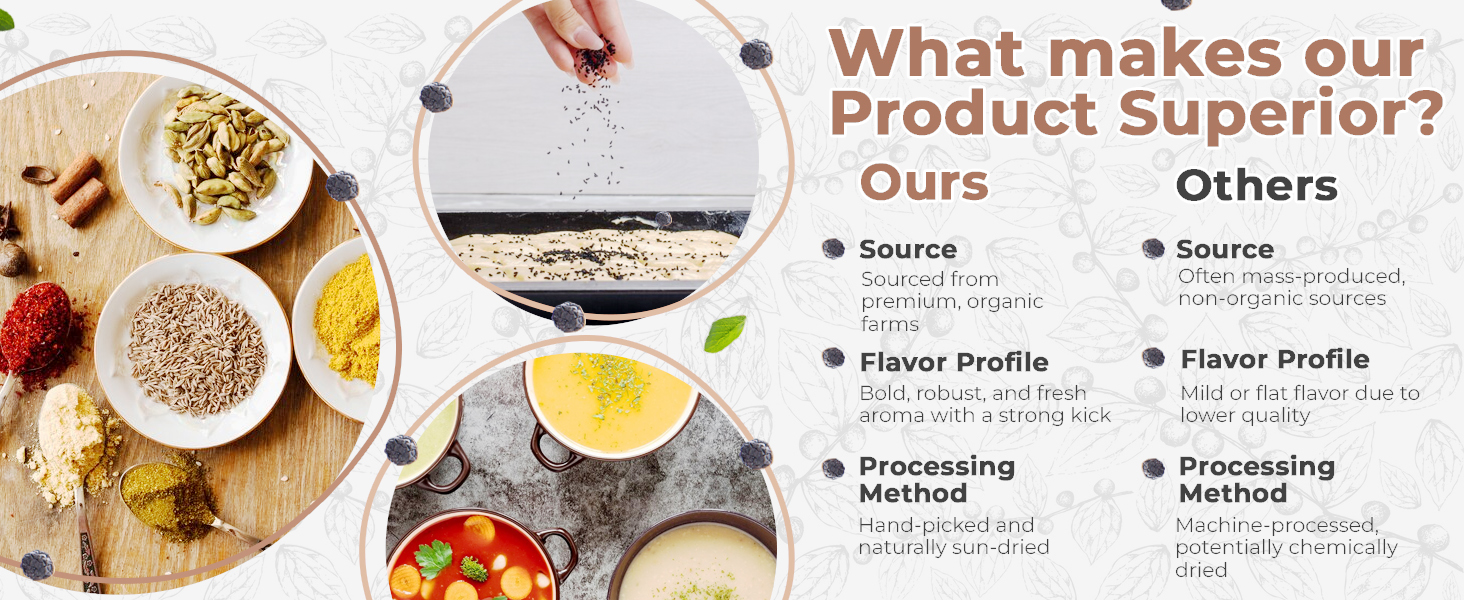 What makes our Product Superior?

Ours

Source
Sourced from premium, organic farms

Flavor Profile
Bold, robust, and fresh aroma with a strong kick

Processing Method
Hand-picked and naturally sun-dried

Others

Source
Often mass-produced, non-organic sources

Flavor Profile
Mild or flat flavor due to lower quality

Processing Method
Machine-processed, potentially chemically dried